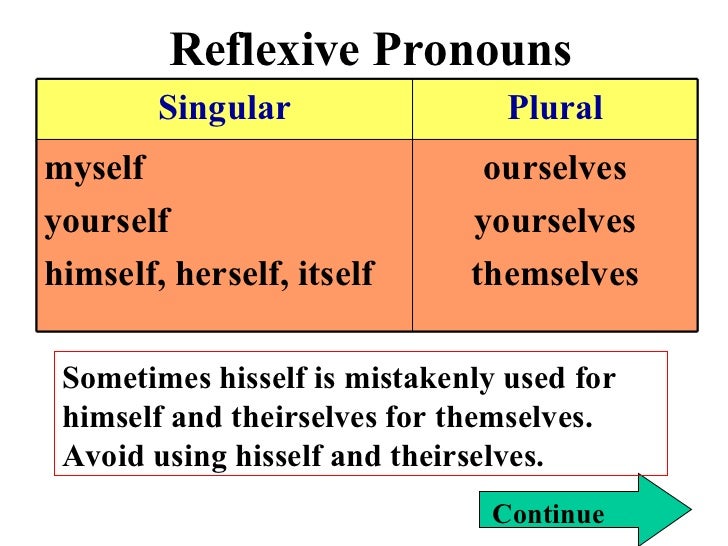 Reflexive Pronouns

| Singular | Plural |
|---|---|
| myself | ourselves |
| yourself | yourselves |
| himself, herself, itself | themselves |

Sometimes hisself is mistakenly used for himself and theirselves for themselves. Avoid using hisself and theirselves.

Continue